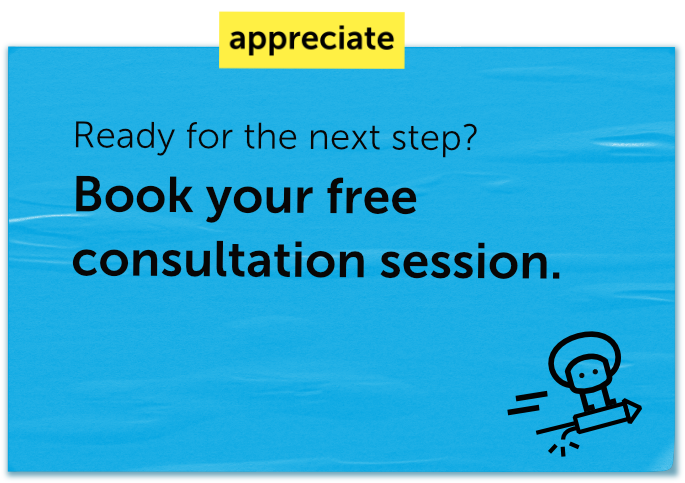 appreciate

Ready for the next step?

Book your free consultation session.